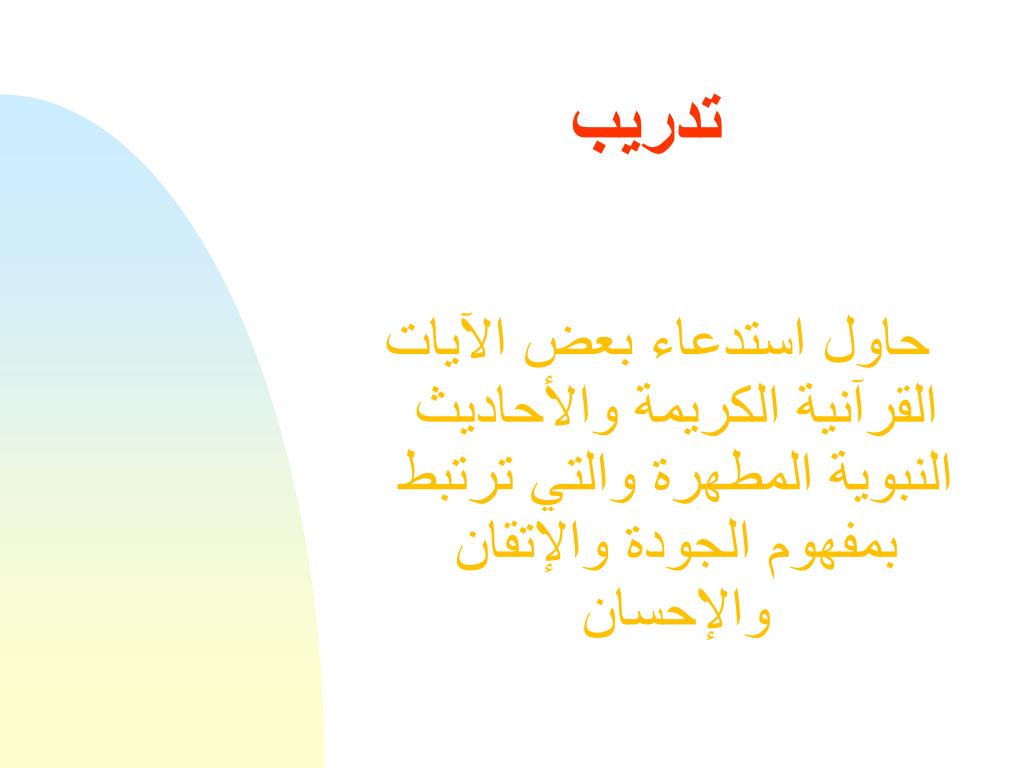 تدريب

حاول استدعاء بعض الآيات القرآنية الكريمة والأحاديث النبوية المطهرة والتي ترتبط بمفهوم الجودة والإتقان والإحسان